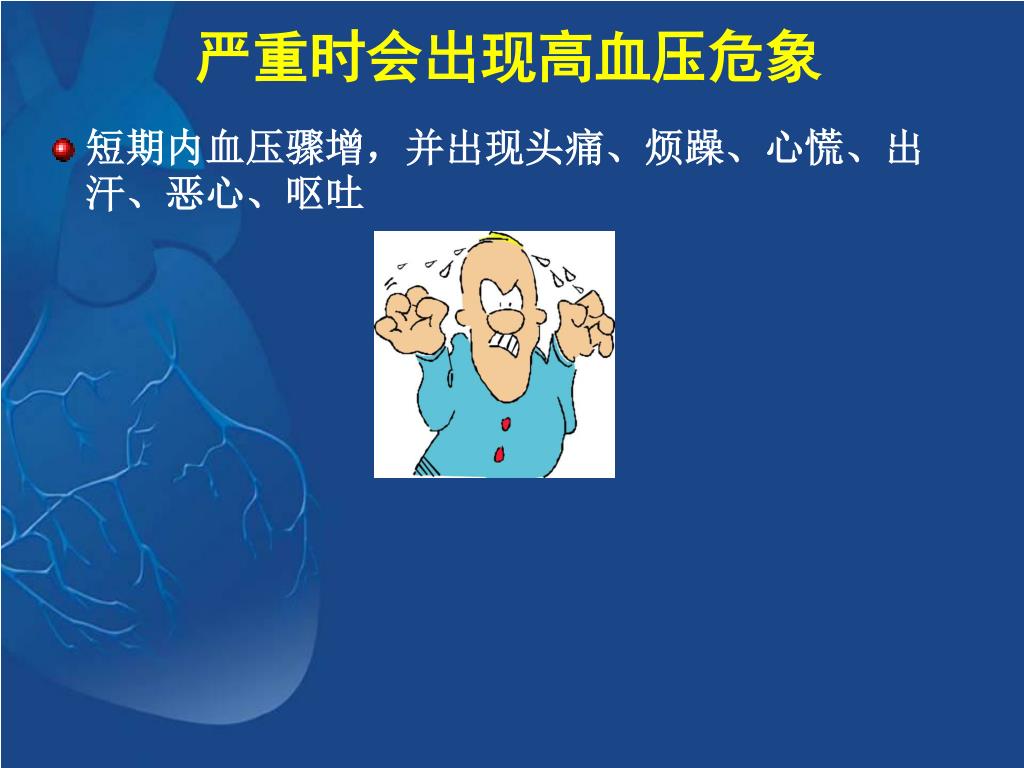 严重时会出现高血压危象

短期内血压骤增，并出现头痛、烦躁、心慌、出汗、恶心、呕吐